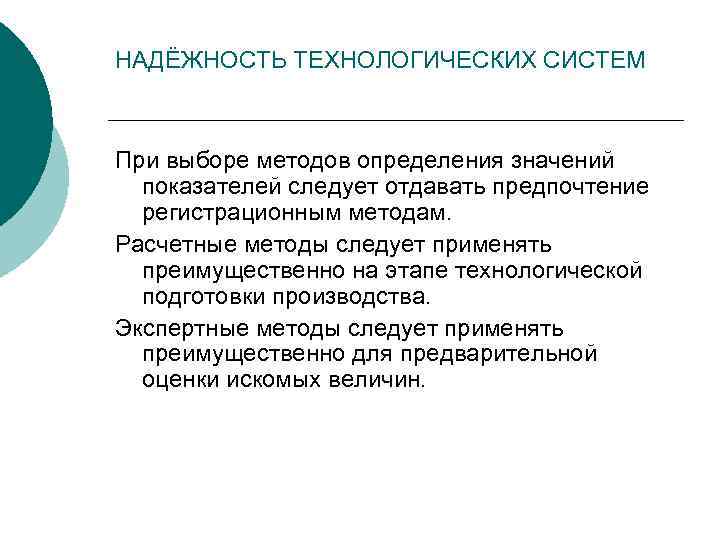 НАДЁЖНОСТЬ ТЕХНОЛОГИЧЕСКИХ СИСТЕМ

При выборе методов определения значений показателей следует отдавать предпочтение регистрационным методам.

Расчетные методы следует применять преимущественно на этапе технологической подготовки производства.

Экспертные методы следует применять преимущественно для предварительной оценки искомых величин.